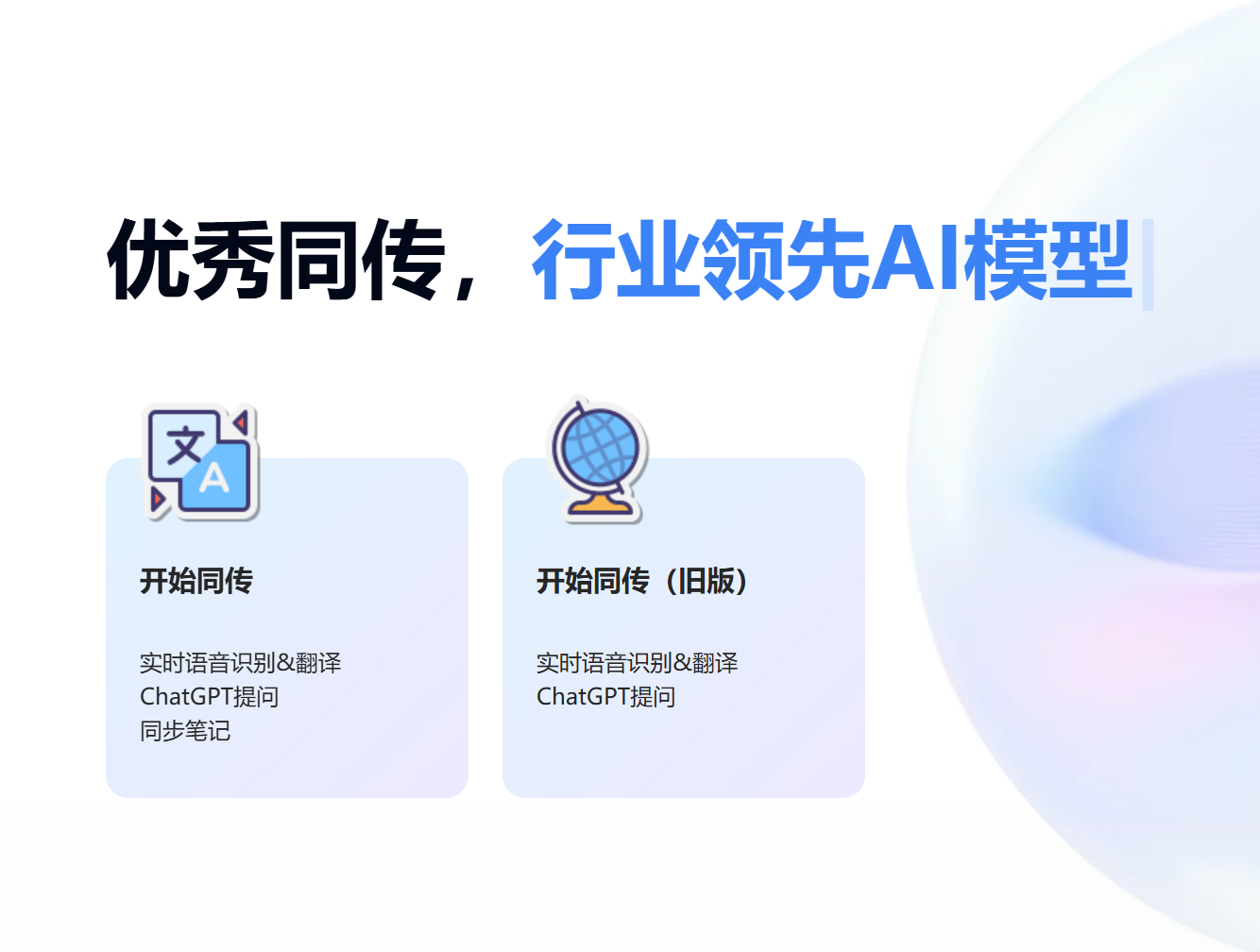 优秀同传，行业领先AI模型

文 A

开始同传

实时语音识别&翻译
ChatGPT提问
同步笔记

开始同传（旧版）

实时语音识别&翻译
ChatGPT提问